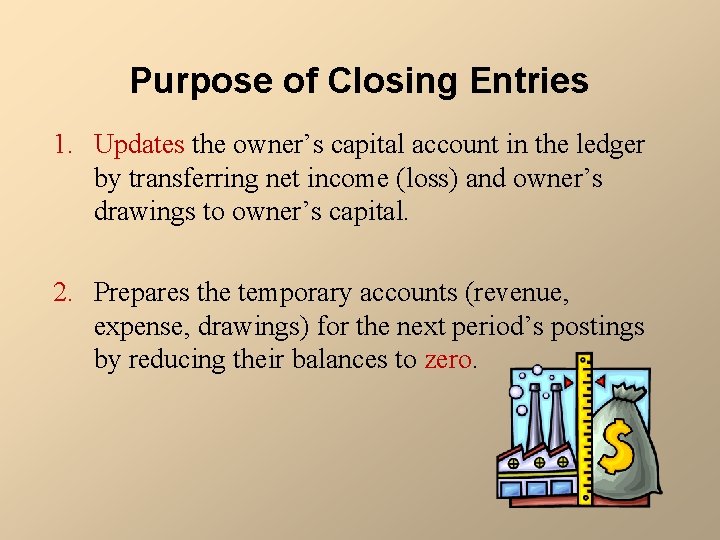 Purpose of Closing Entries

1. Updates the owner’s capital account in the ledger by transferring net income (loss) and owner’s drawings to owner’s capital.

2. Prepares the temporary accounts (revenue, expense, drawings) for the next period’s postings by reducing their balances to zero.

$